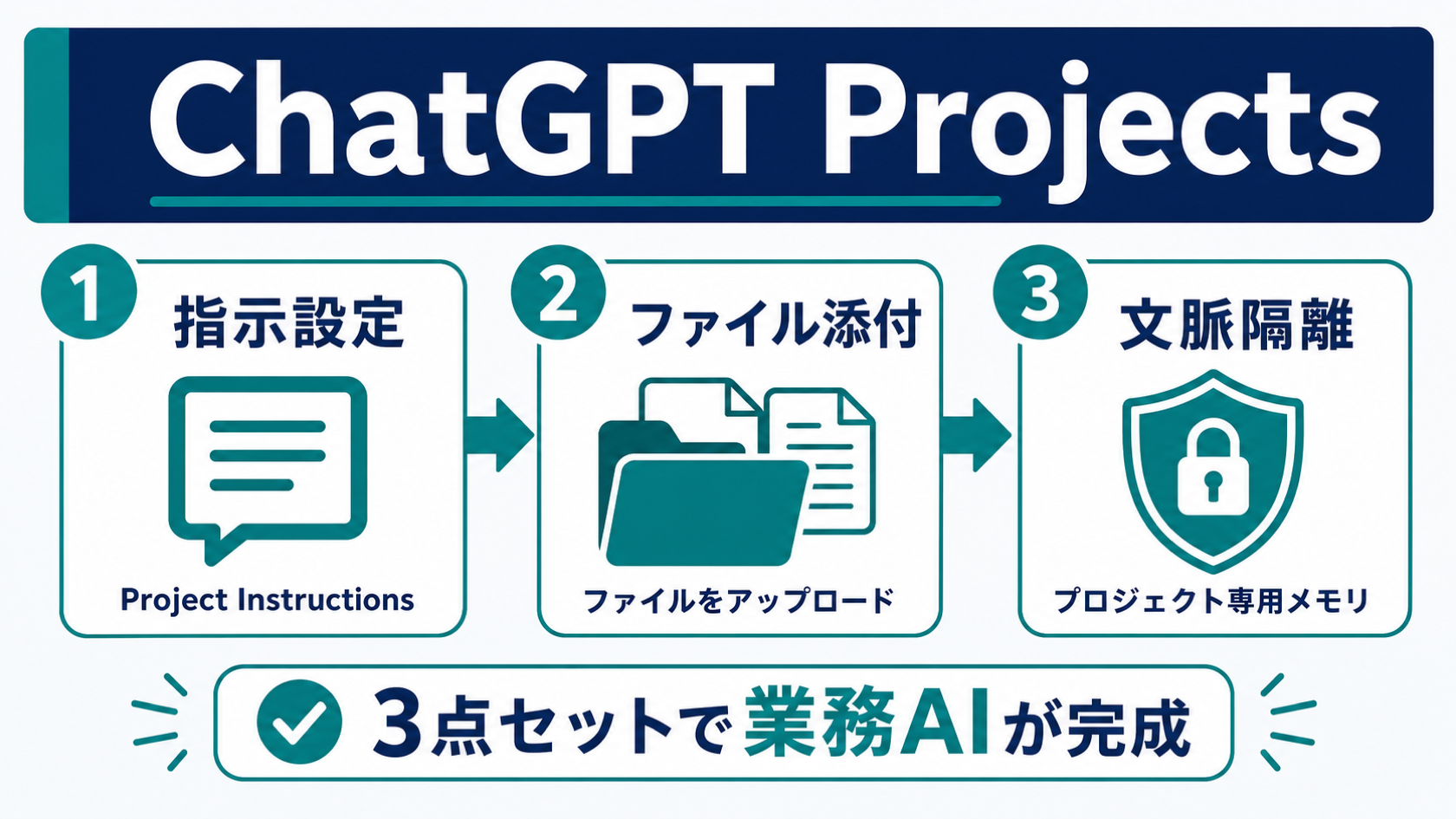 ChatGPT Projects

1 指示設定

Project Instructions

2 ファイル添付

ファイルをアップロード

3 文脈隔離

プロジェクト専用メモリ

3点セットで業務AIが完成